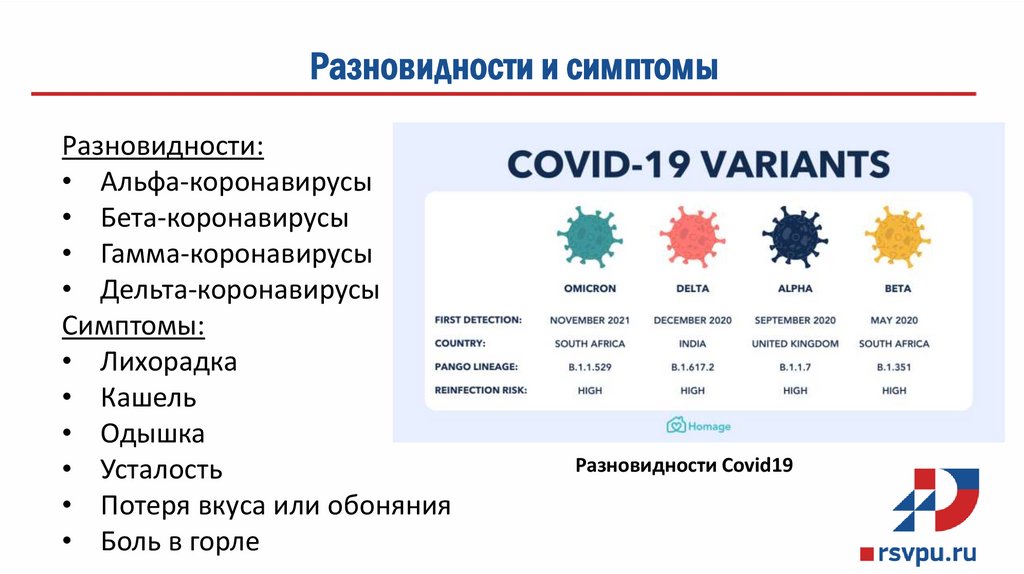 Разновидности и симптомы

Разновидности:
• Альфа-коронавирусы
• Бета-коронавирусы
• Гамма-коронавирусы
• Дельта-коронавирусы
Симптомы:
• Лихорадка
• Кашель
• Одышка
• Усталость
• Потеря вкуса или обоняния
• Боль в горле

COVID-19 VARIANTS

| | OMICRON | DELTA | ALPHA | BETA |
|---|---|---|---|---|
| FIRST DETECTION: | NOVEMBER 2021 | DECEMBER 2020 | SEPTEMBER 2020 | MAY 2020 |
| COUNTRY: | SOUTH AFRICA | INDIA | UNITED KINGDOM | SOUTH AFRICA |
| PANGO LINEAGE: | B.1.1.529 | B.1.617.2 | B.1.1.7 | B.1.351 |
| REINFECTION RISK: | HIGH | HIGH | HIGH | HIGH |

Homage

Разновидности Covid19

rsvpu.ru